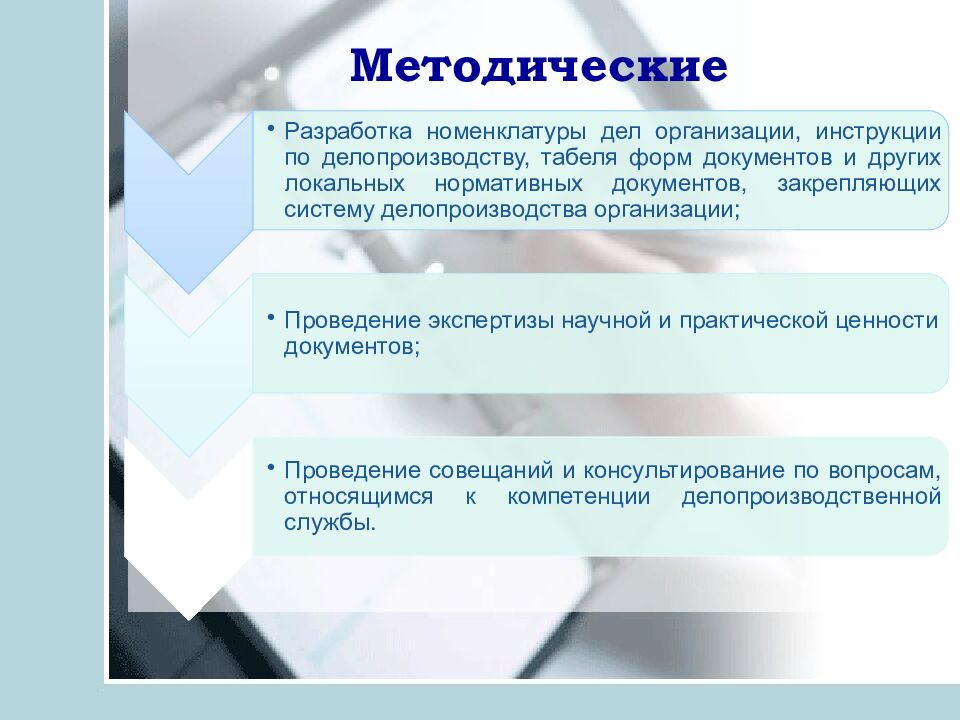 Методические

• Разработка номенклатуры дел организации, инструкции по делопроизводству, табеля форм документов и других локальных нормативных документов, закрепляющих систему делопроизводства организации;

• Проведение экспертизы научной и практической ценности документов;

• Проведение совещаний и консультирование по вопросам, относящимся к компетенции делопроизводственной службы.